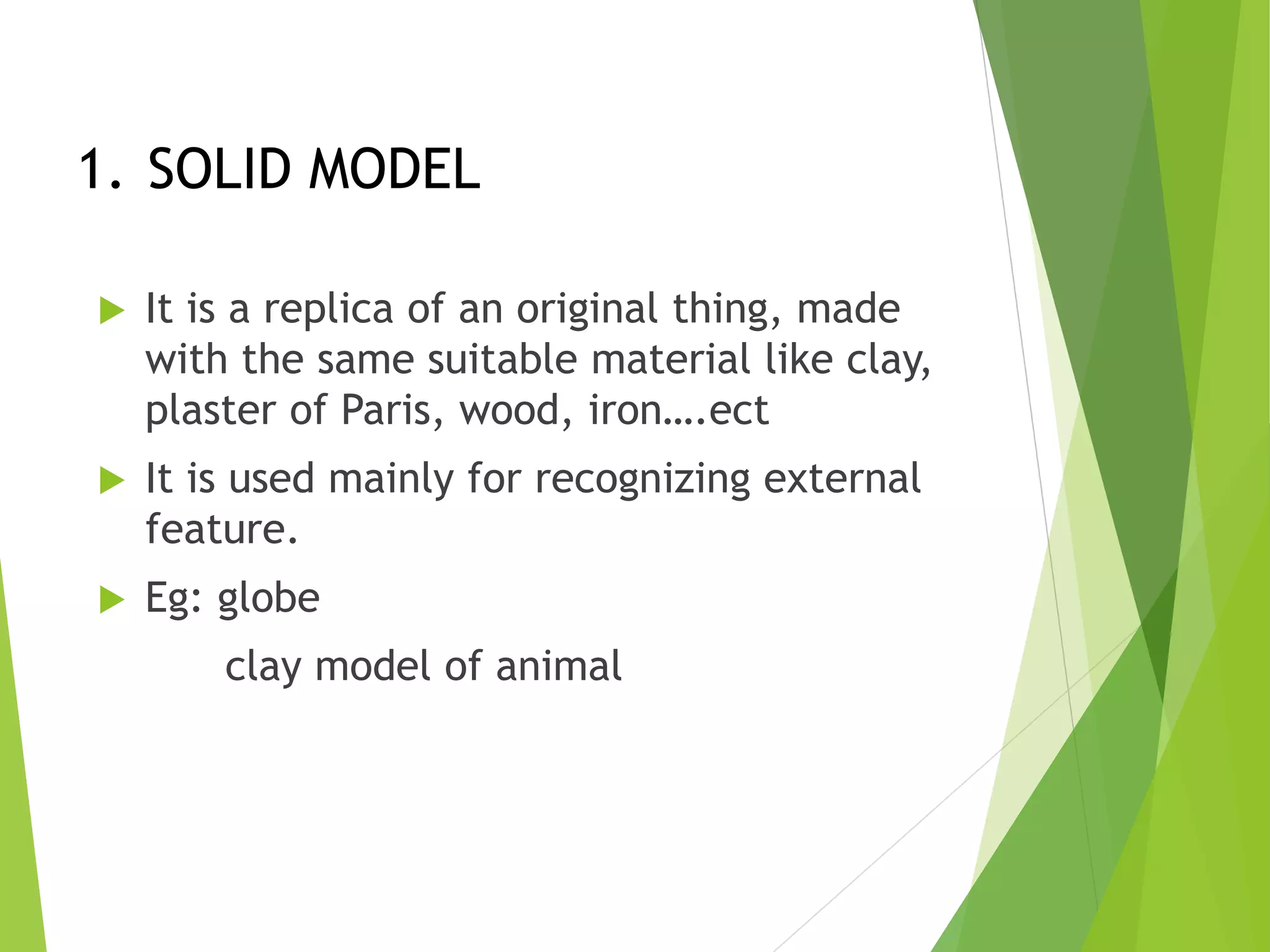 1. SOLID MODEL

It is a replica of an original thing, made with the same suitable material like clay, plaster of Paris, wood, iron….ect

It is used mainly for recognizing external feature.

Eg: globe

clay model of animal